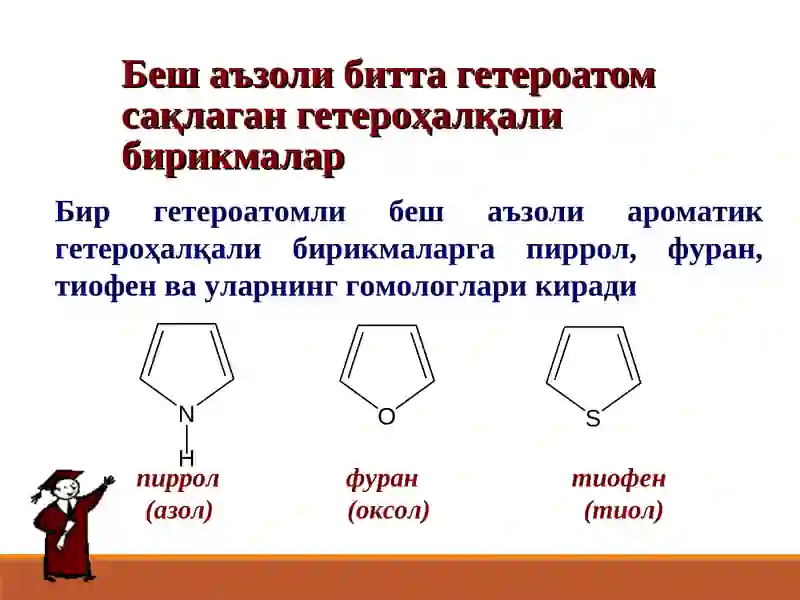 Беш аъзоли битта гетероатом сақлаган гетероҳалқали бирикмалар

Бир гетероатомли беш аъзоли ароматик гетероҳалқали бирикмаларга пиррол, фуран, тиофен ва уларнинг гомологлари киради

N
H
O
S

пиррол
(азол)

фуран
(оксол)

тиофен
(тиол)